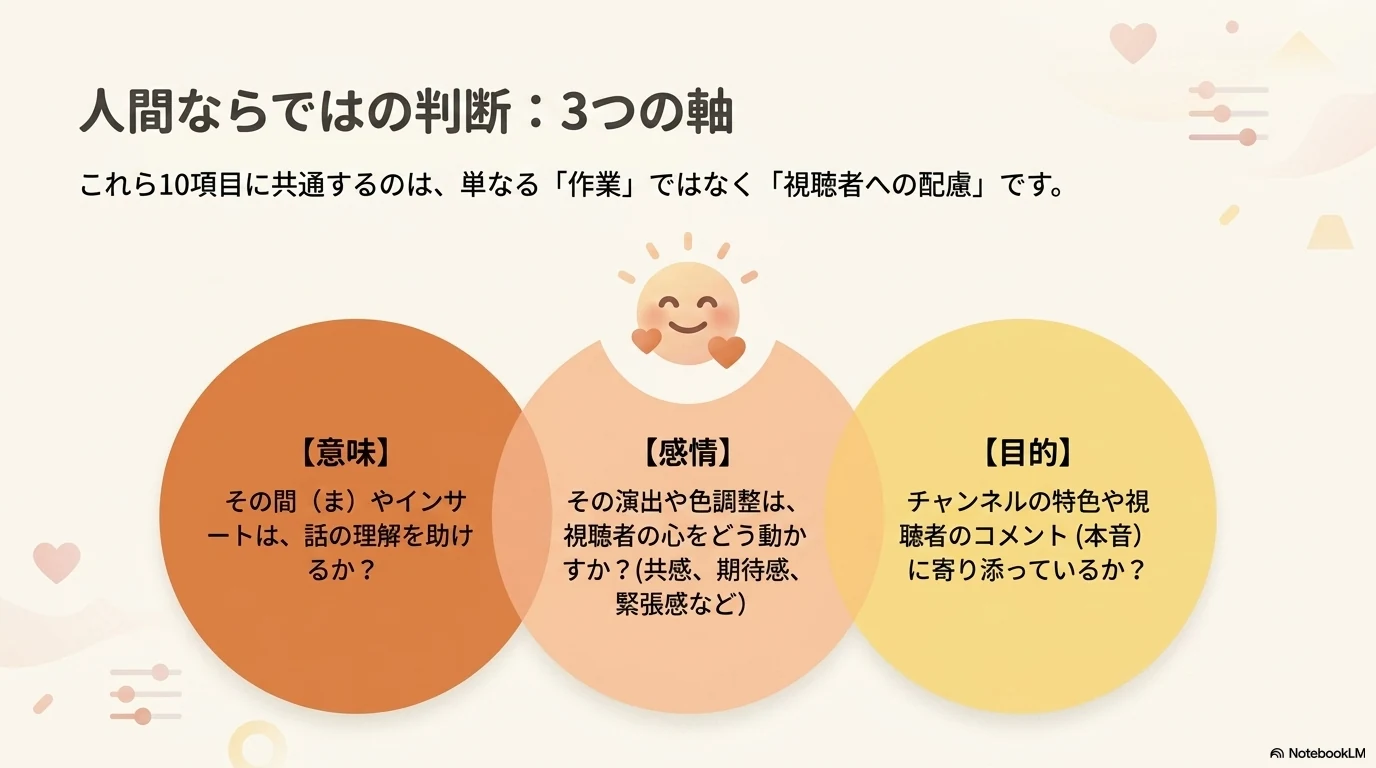 人間ならではの判断：3つの軸

これら10項目に共通するのは、単なる「作業」ではなく「視聴者への配慮」です。

【意味】

その間（ま）やインサートは、話の理解を助けるか？

【感情】

その演出や色調整は、視聴者の心をどう動かすか？(共感、期待感、緊張感など)

【目的】

チャンネルの特色や視聴者のコメント (本音) に寄り添っているか？

NotebookLM